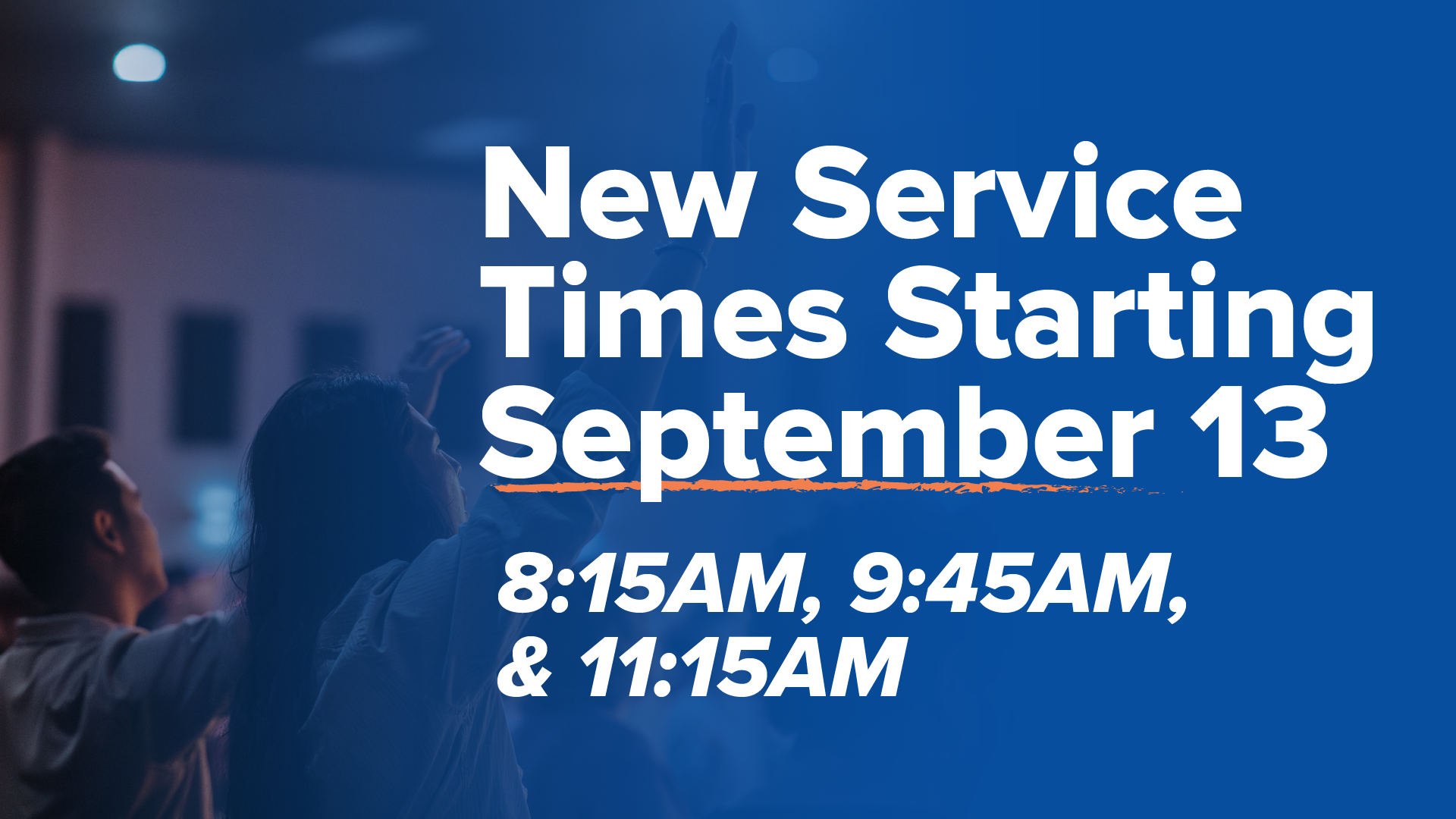 New Service Times Starting September 13

8:15AM, 9:45AM, & 11:15AM